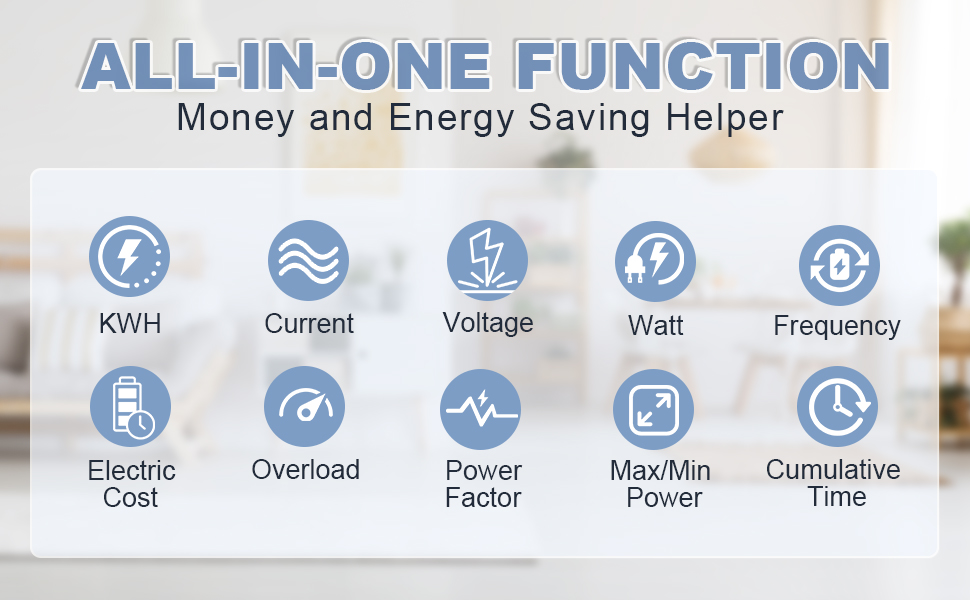 ALL-IN-ONE FUNCTION
Money and Energy Saving Helper

KWH
Current
Voltage
Watt
Frequency

Electric Cost
Overload
Power Factor
Max/Min Power
Cumulative Time